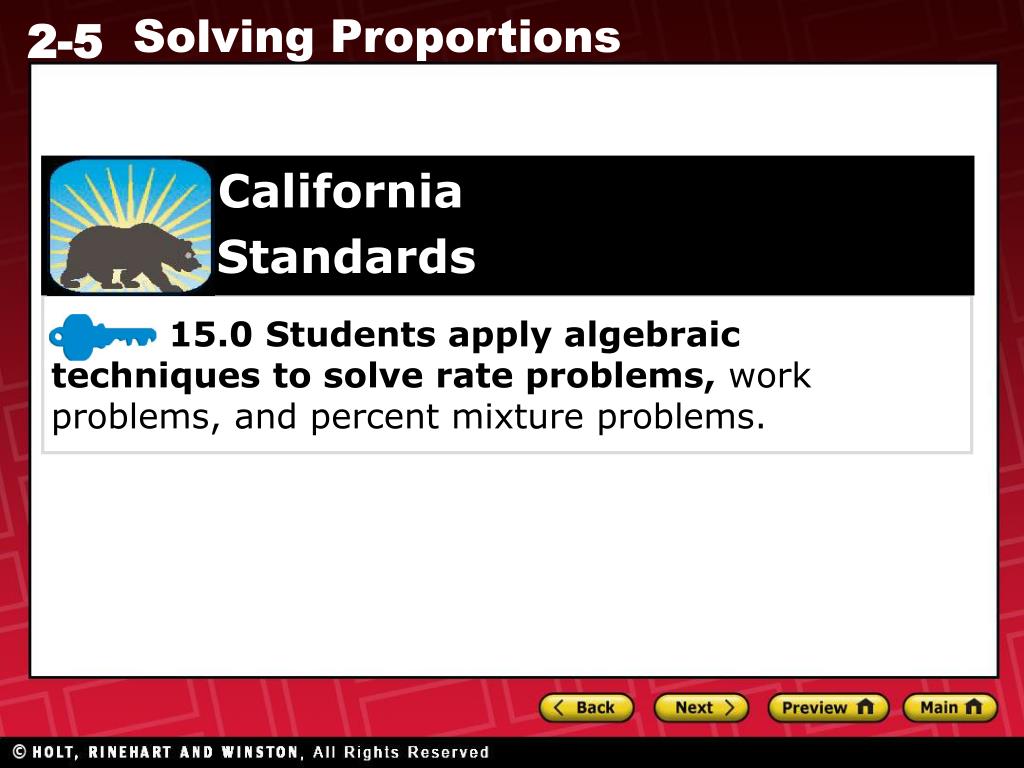 2-5 Solving Proportions

California Standards

15.0 Students apply algebraic techniques to solve rate problems, work problems, and percent mixture problems.

Back Next Preview Main

© HOLT, RINEHART AND WINSTON, All Rights Reserved